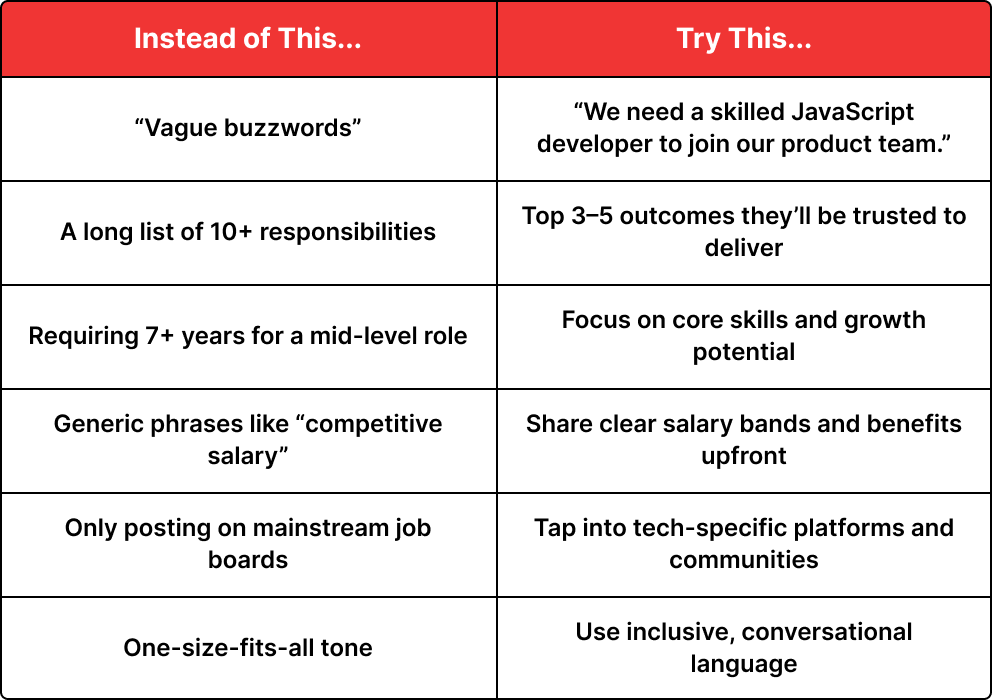 | Instead of This... | Try This... |
|---|---|
| “Vague buzzwords” | “We need a skilled JavaScript developer to join our product team.” |
| A long list of 10+ responsibilities | Top 3–5 outcomes they’ll be trusted to deliver |
| Requiring 7+ years for a mid-level role | Focus on core skills and growth potential |
| Generic phrases like “competitive salary” | Share clear salary bands and benefits upfront |
| Only posting on mainstream job boards | Tap into tech-specific platforms and communities |
| One-size-fits-all tone | Use inclusive, conversational language |